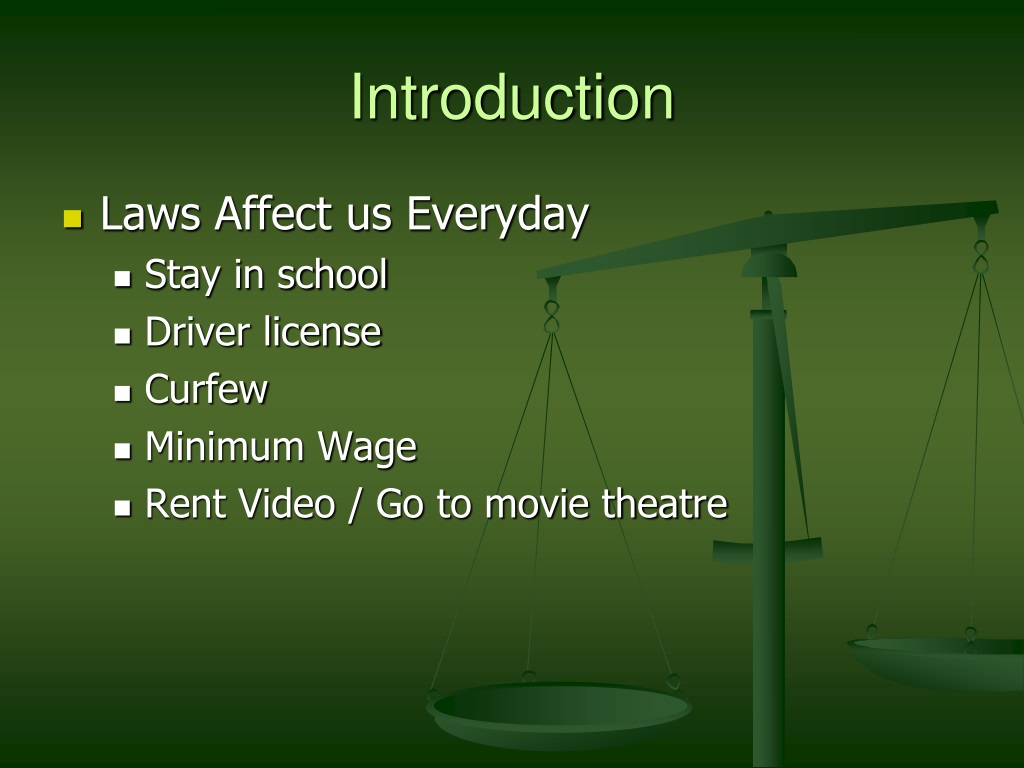 Introduction

- Laws Affect us Everyday
  - Stay in school
  - Driver license
  - Curfew
  - Minimum Wage
  - Rent Video / Go to movie theatre